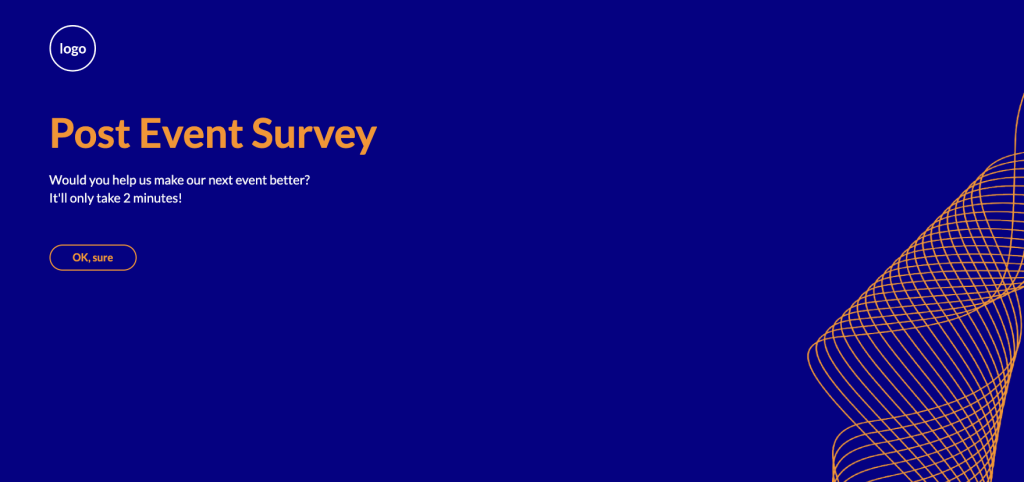 logo

Post Event Survey

Would you help us make our next event better?
It'll only take 2 minutes!

OK, sure